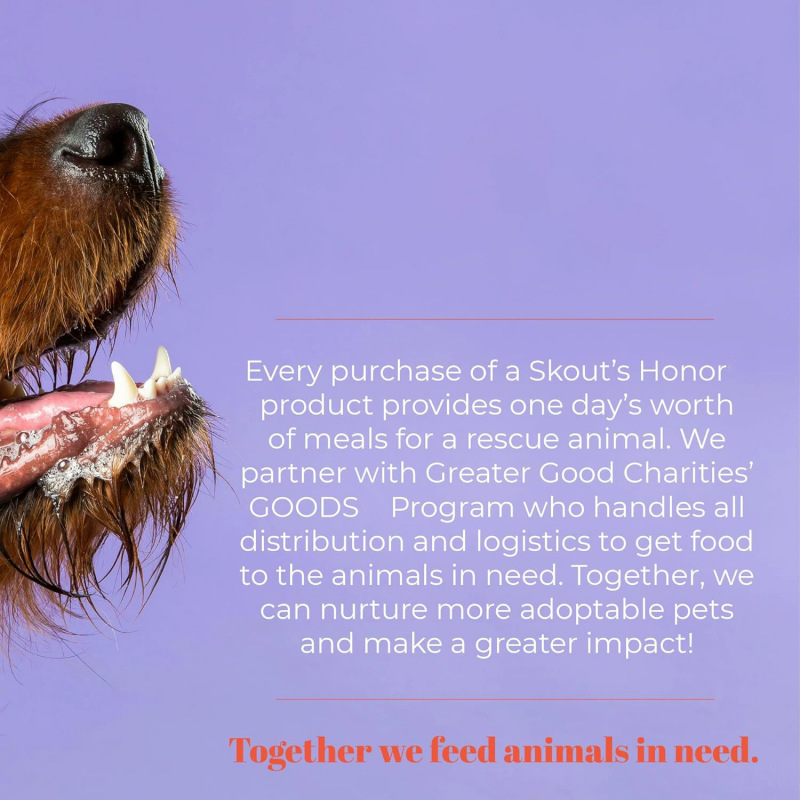 Every purchase of a Skout's Honor product provides one day's worth of meals for a rescue animal. We partner with Greater Good Charities' GOODS Program who handles all distribution and logistics to get food to the animals in need. Together, we can nurture more adoptable pets and make a greater impact!

Together we feed animals in need.